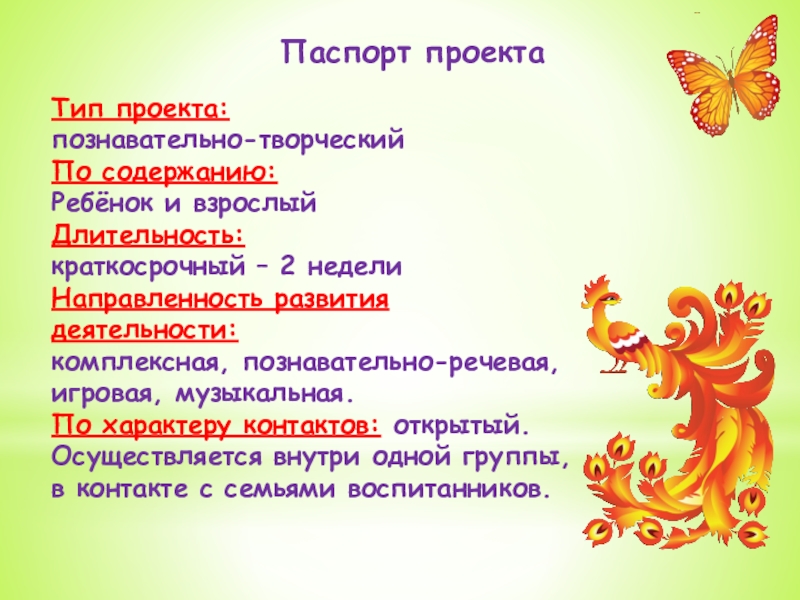 Паспорт проекта

Тип проекта:
познавательно-творческий
По содержанию:
Ребёнок и взрослый
Длительность:
краткосрочный – 2 недели
Направленность развития деятельности:
комплексная, познавательно-речевая, игровая, музыкальная.
По характеру контактов: открытый.
Осуществляется внутри одной группы, в контакте с семьями воспитанников.